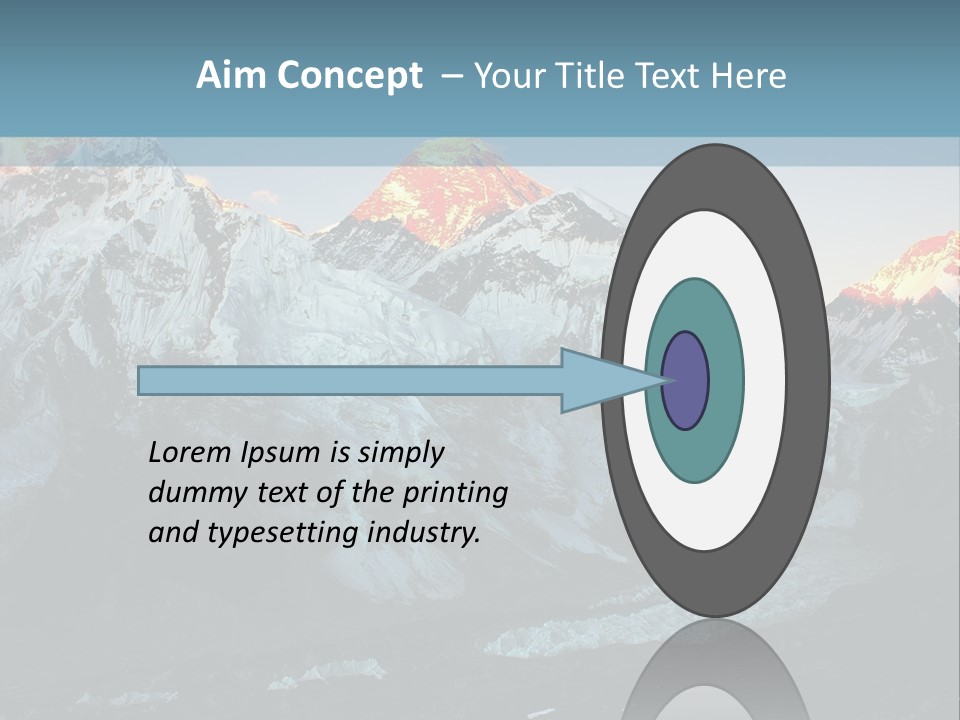 Aim Concept – Your Title Text Here

Lorem Ipsum is simply dummy text of the printing and typesetting industry.